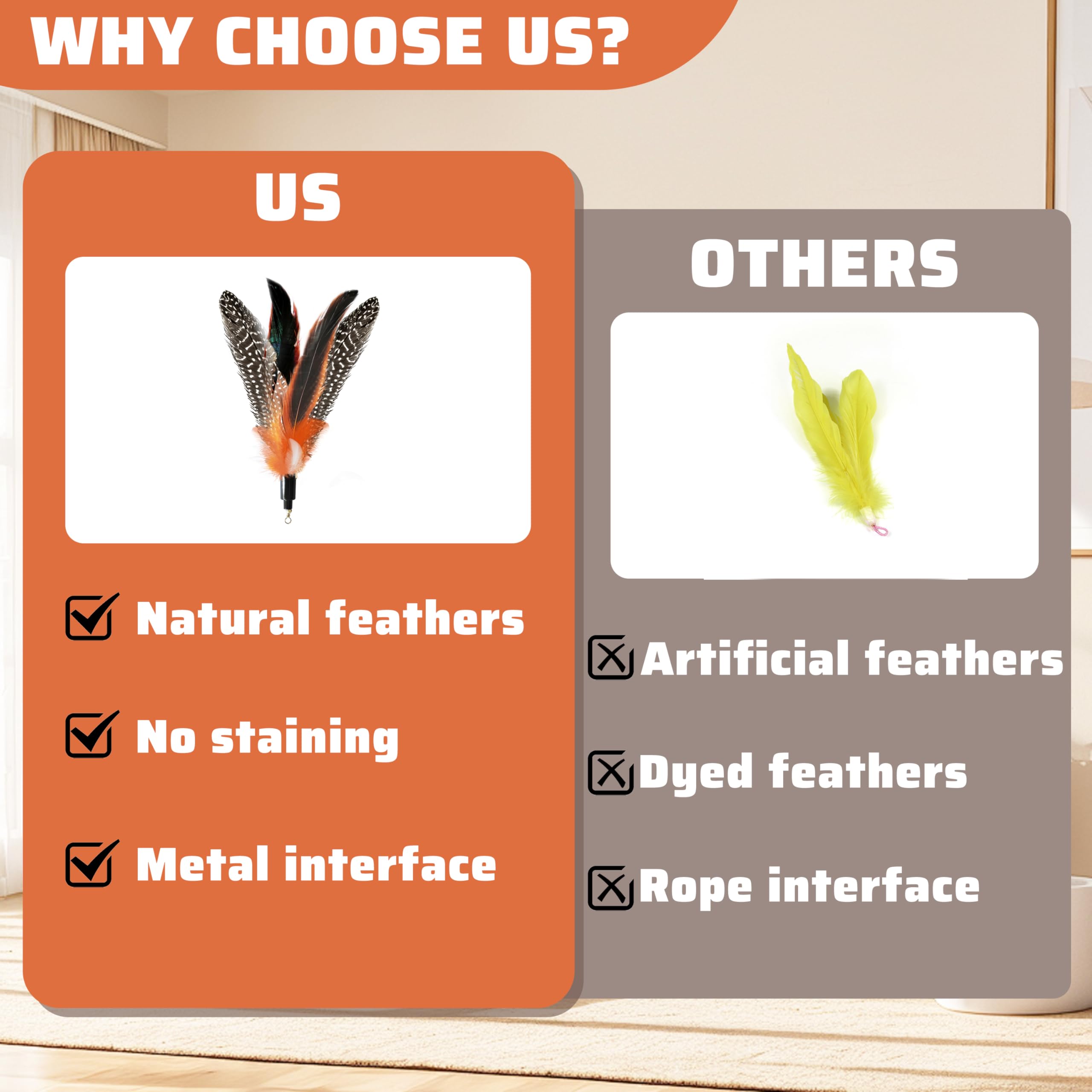 WHY CHOOSE US?

US

Natural feathers

No staining

Metal interface

OTHERS

Artificial feathers

Dyed feathers

Rope interface